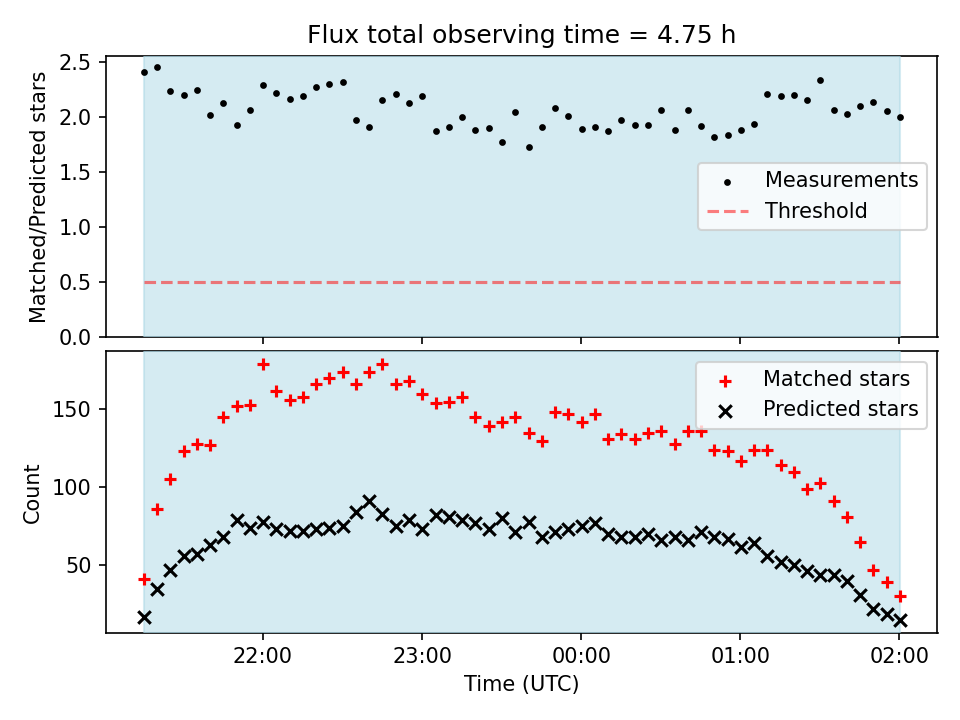 Flux total observing time = 4.75 h

Matched/Predicted stars

2.5
2.0
1.5
1.0
0.5
0.0

Measurements
Threshold

Count

150
100
50

Matched stars
Predicted stars

22:00
23:00
00:00
01:00
02:00

Time (UTC)